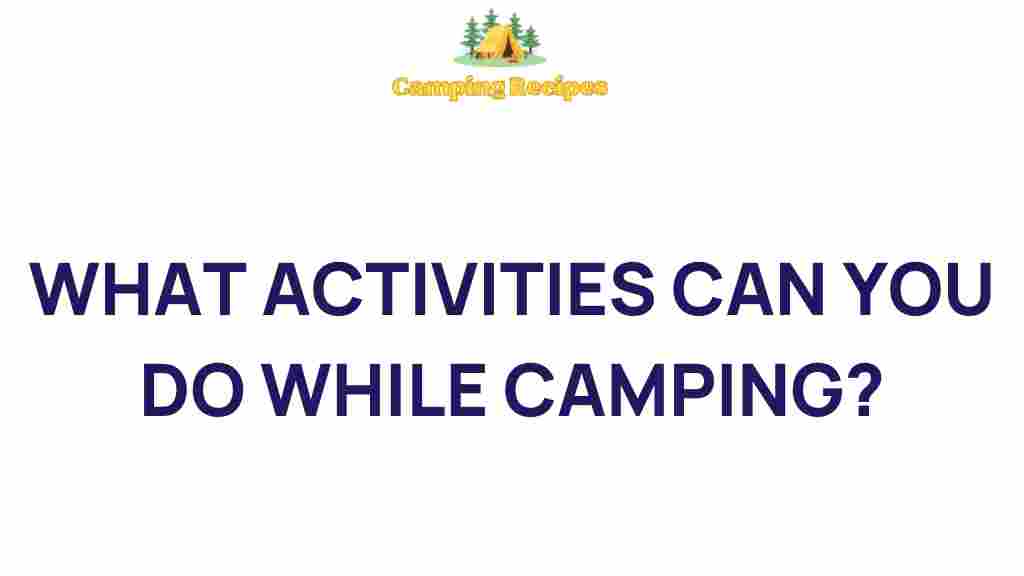 Camping Recipes

WHAT ACTIVITIES CAN YOU DO WHILE CAMPING?